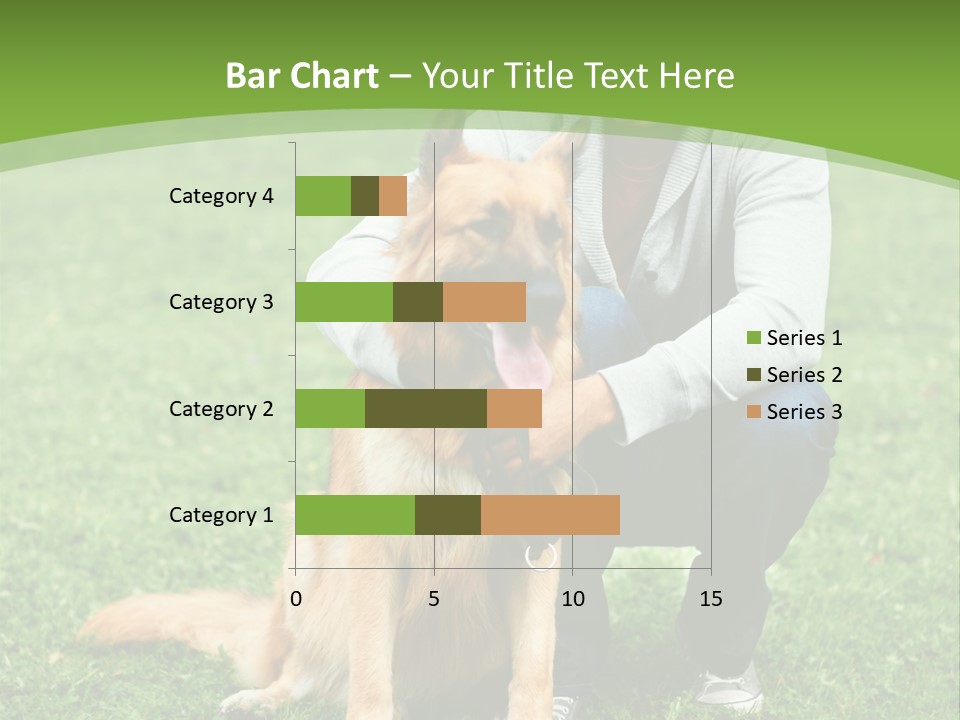 Bar Chart – Your Title Text Here

Category 4
Category 3
Category 2
Category 1

0
5
10
15

Series 1
Series 2
Series 3